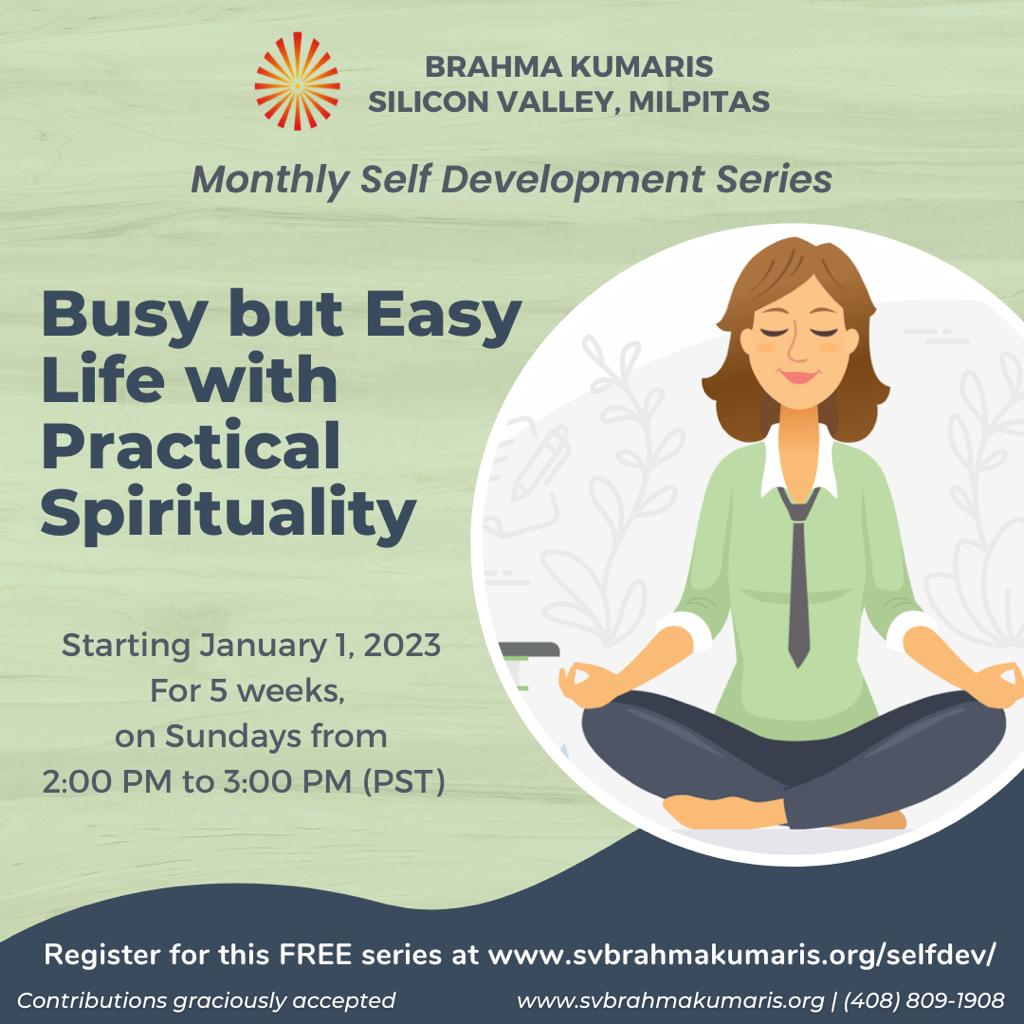 BRAHMA KUMARIS
SILICON VALLEY, MILPITAS

Monthly Self Development Series

Busy but Easy Life with Practical Spirituality

Starting January 1, 2023
For 5 weeks,
on Sundays from
2:00 PM to 3:00 PM (PST)

Register for this FREE series at www.svbrahmakumaris.org/selfdev/

Contributions graciously accepted

www.svbrahmakumaris.org | (408) 809-1908